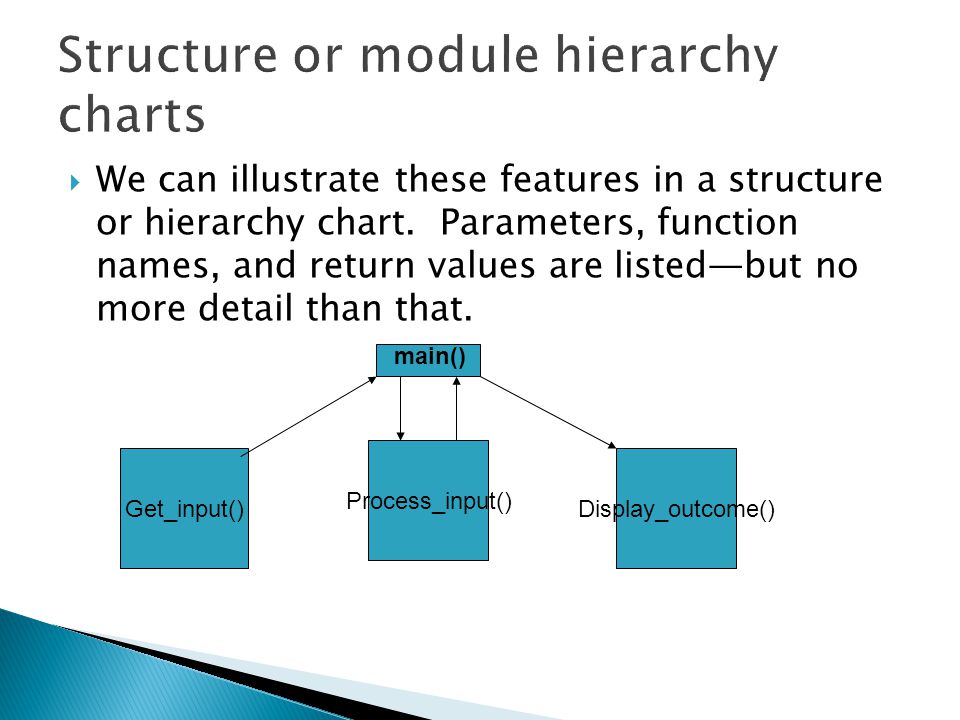 Structure or module hierarchy charts

We can illustrate these features in a structure or hierarchy chart. Parameters, function names, and return values are listed—but no more detail than that.

main()

Get_input()

Process_input()

Display_outcome()